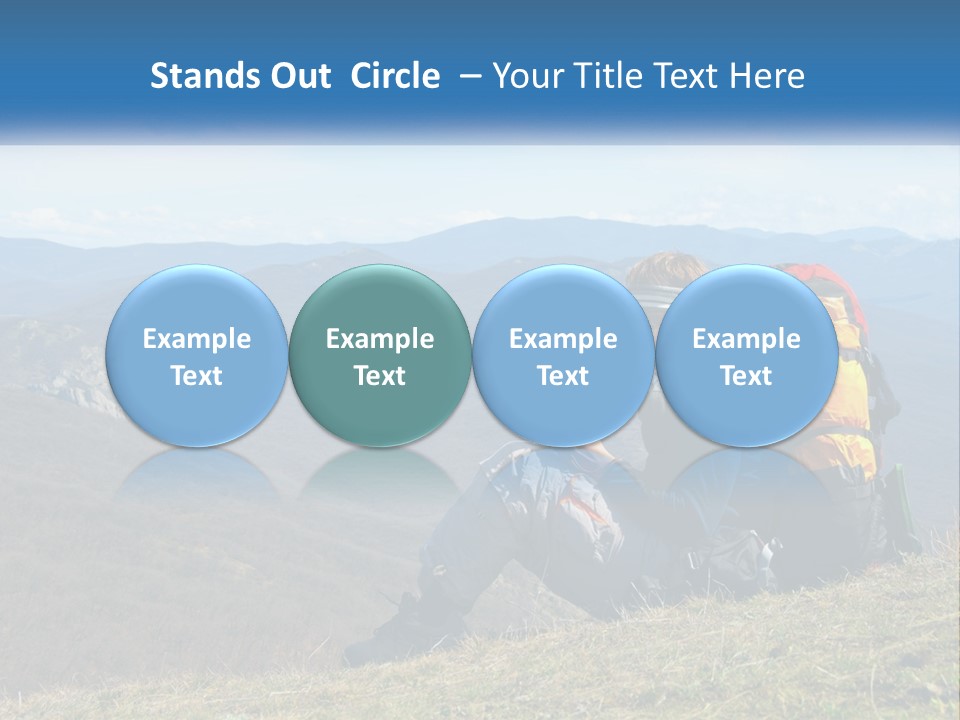 Stands Out Circle – Your Title Text Here

Example Text

Example Text

Example Text

Example Text